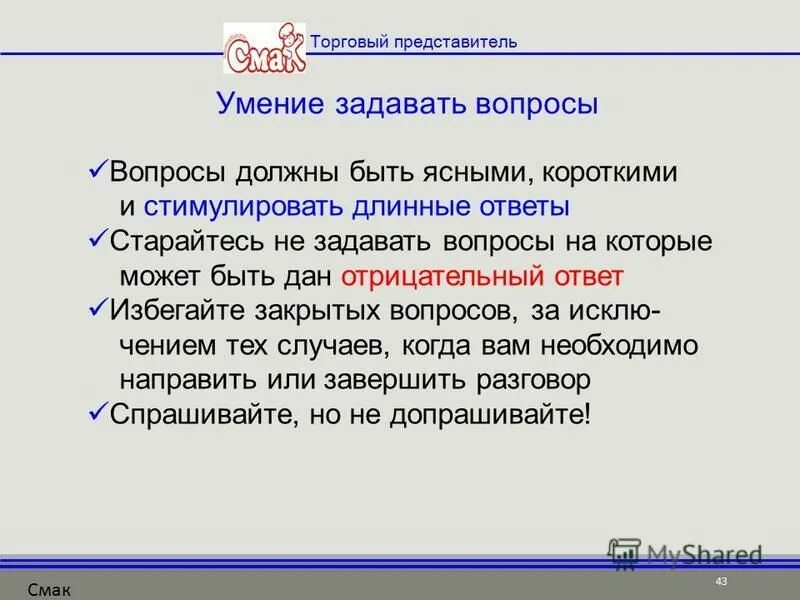 Смак

Торговый представитель

Умение задавать вопросы

✓Вопросы должны быть ясными, короткими и стимулировать длинные ответы

✓Старайтесь не задавать вопросы на которые может быть дан отрицательный ответ

✓Избегайте закрытых вопросов, за исключением тех случаев, когда вам необходимо направить или завершить разговор

✓Спрашивайте, но не допрашивайте!

MyShared

Смак

43